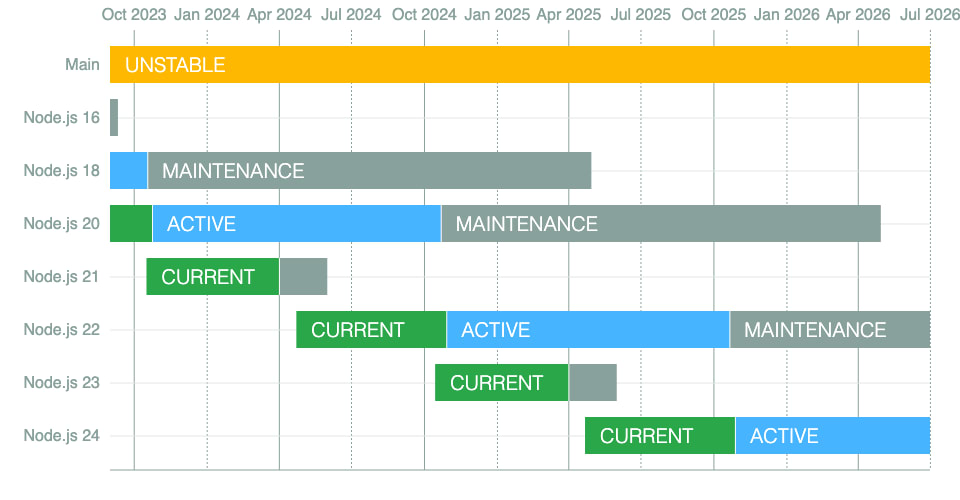 Oct 2023 Jan 2024 Apr 2024 Jul 2024 Oct 2024 Jan 2025 Apr 2025 Jul 2025 Oct 2025 Jan 2026 Apr 2026 Jul 2026

Main UNSTABLE

Node.js 16

Node.js 18 MAINTENANCE

Node.js 20 ACTIVE MAINTENANCE

Node.js 21 CURRENT

Node.js 22 CURRENT ACTIVE MAINTENANCE

Node.js 23 CURRENT

Node.js 24 CURRENT ACTIVE